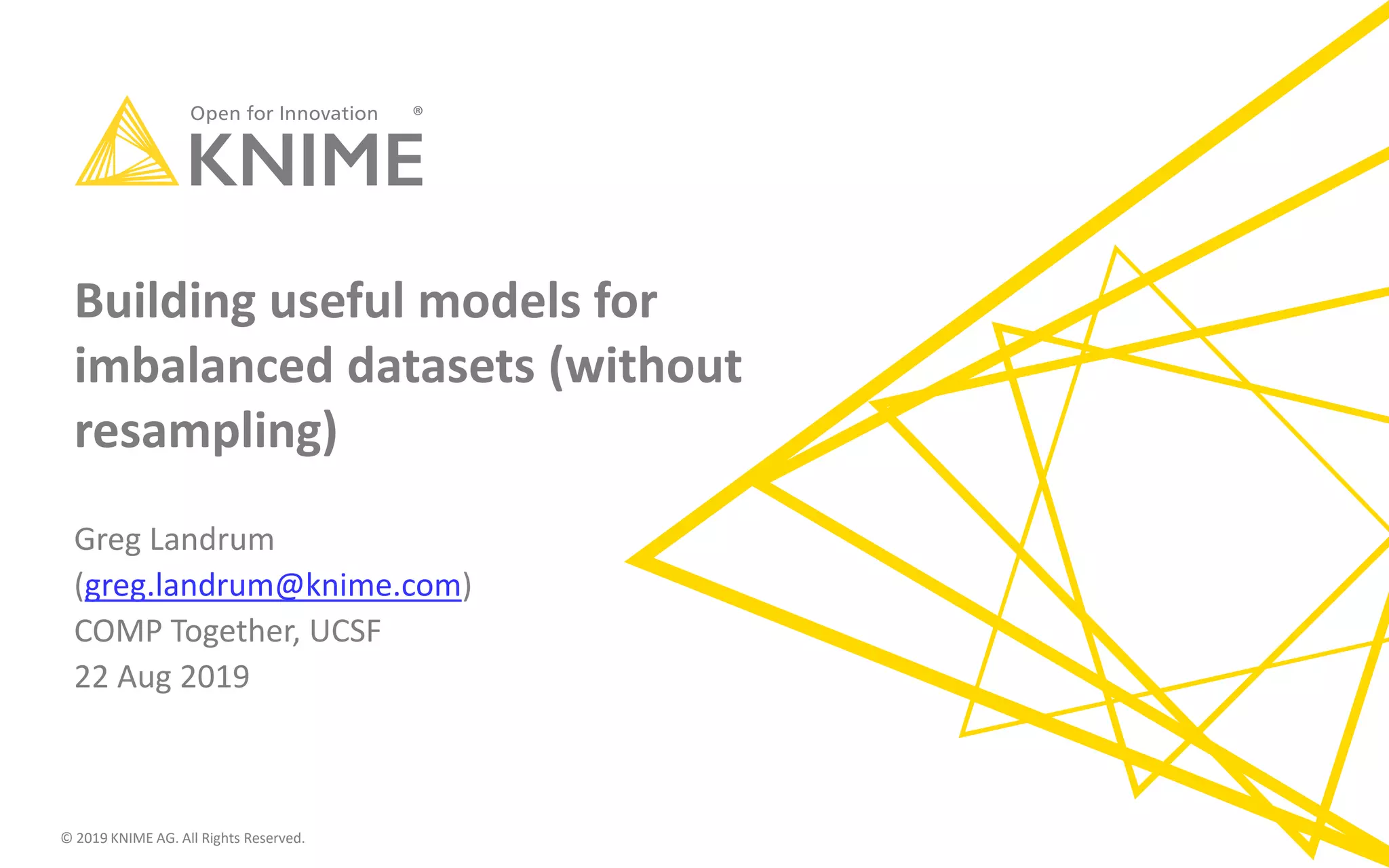 Open for Innovation ®
KNIME

Building useful models for imbalanced datasets (without resampling)

Greg Landrum
(greg.landrum@knime.com)
COMP Together, UCSF
22 Aug 2019

© 2019 KNIME AG. All Rights Reserved.